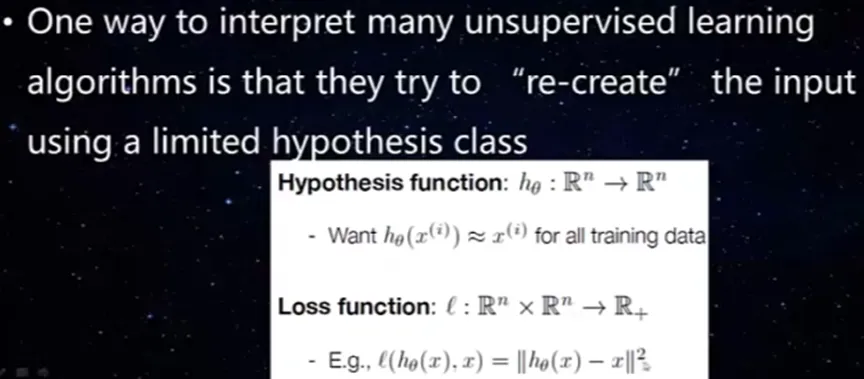 • One way to interpret many unsupervised learning algorithms is that they try to "re-create" the input using a limited hypothesis class

Hypothesis function: $h_\theta : \mathbb{R}^n \to \mathbb{R}^n$

- Want $h_\theta(x^{(i)}) \approx x^{(i)}$ for all training data

Loss function: $\ell : \mathbb{R}^n \times \mathbb{R}^n \to \mathbb{R}_+$

- E.g., $\ell(h_\theta(x), x) = \|h_\theta(x) - x\|_2^2$